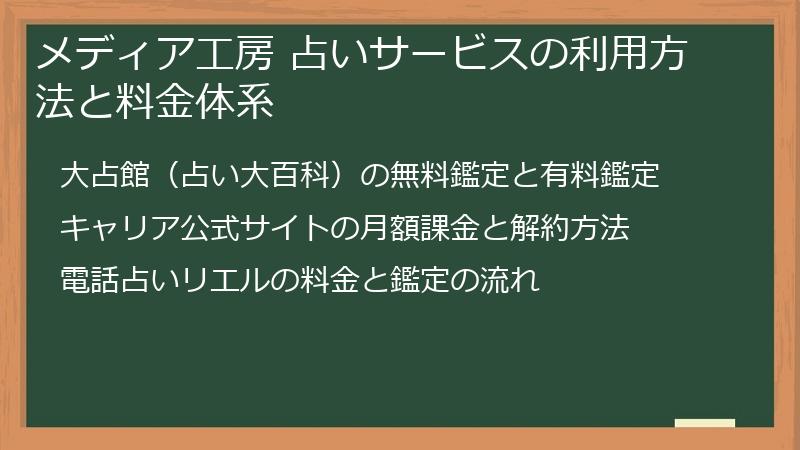 メディア工房 占いサービスの利用方法と料金体系

大占館（占い大百科）の無料鑑定と有料鑑定

キャリア公式サイトの月額課金と解約方法

電話占いリエルの料金と鑑定の流れ